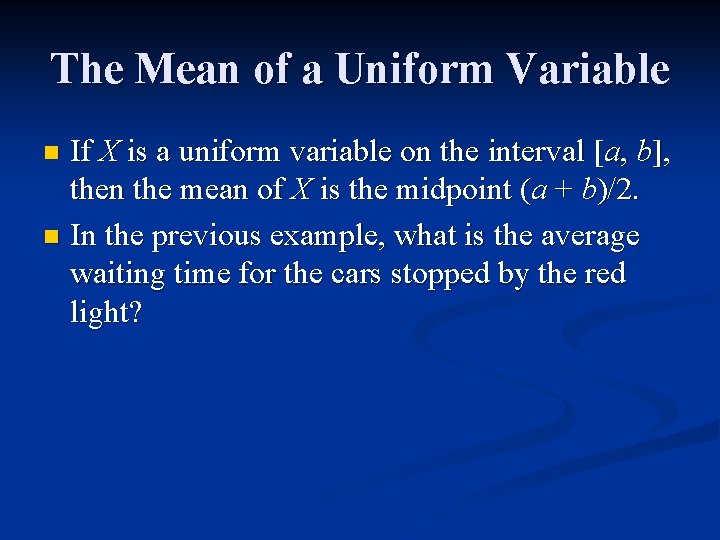 The Mean of a Uniform Variable

If $X$ is a uniform variable on the interval $[a, b]$, then the mean of $X$ is the midpoint $(a + b)/2$.

In the previous example, what is the average waiting time for the cars stopped by the red light?